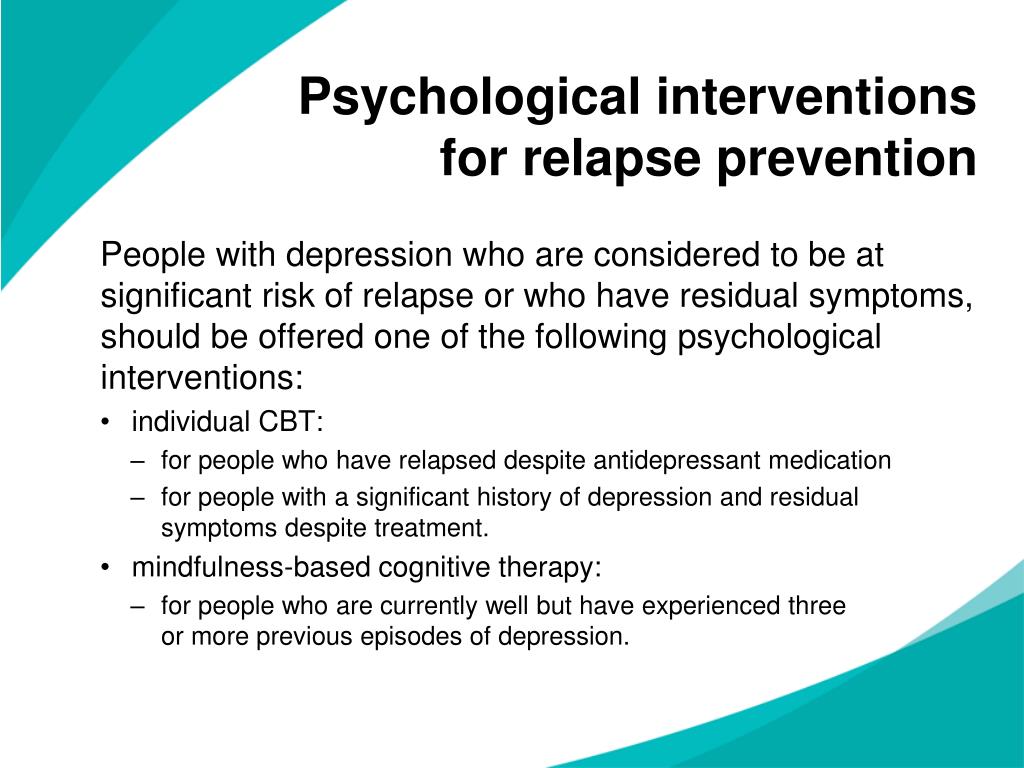 Psychological interventions for relapse prevention

People with depression who are considered to be at significant risk of relapse or who have residual symptoms, should be offered one of the following psychological interventions:

• individual CBT:
– for people who have relapsed despite antidepressant medication
– for people with a significant history of depression and residual symptoms despite treatment.
• mindfulness-based cognitive therapy:
– for people who are currently well but have experienced three or more previous episodes of depression.